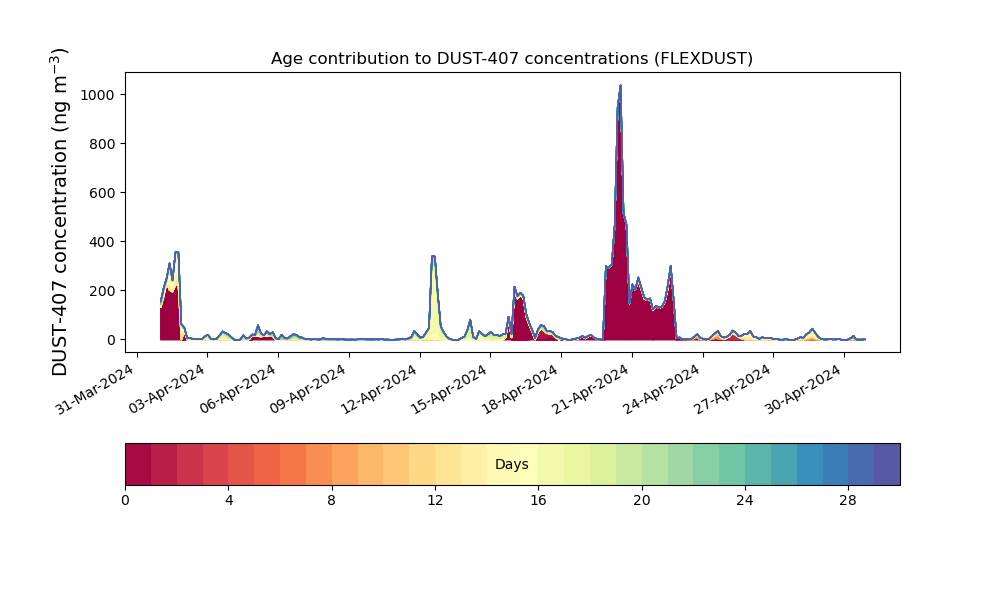 Age contribution to DUST-407 concentrations (FLEXDUST)

DUST-407 concentration (ng m$^{-3}$)

1000
800
600
400
200
0

31-Mar-2024
03-Apr-2024
06-Apr-2024
09-Apr-2024
12-Apr-2024
15-Apr-2024
18-Apr-2024
21-Apr-2024
24-Apr-2024
27-Apr-2024
30-Apr-2024

Days

0
4
8
12
16
20
24
28